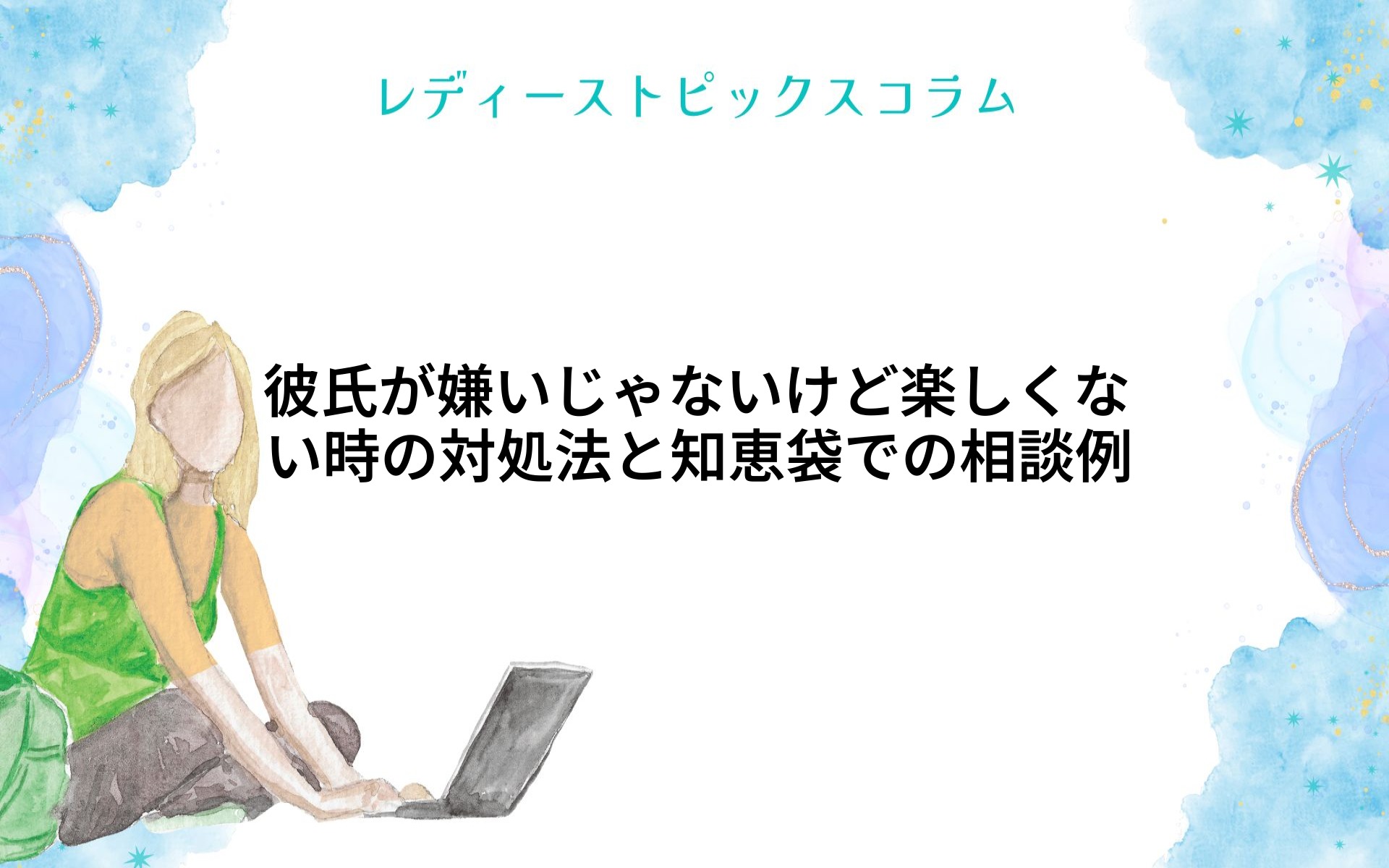 レディーストピックスコラム

彼氏が嫌いじゃないけど楽しくない時の対処法と知恵袋での相談例